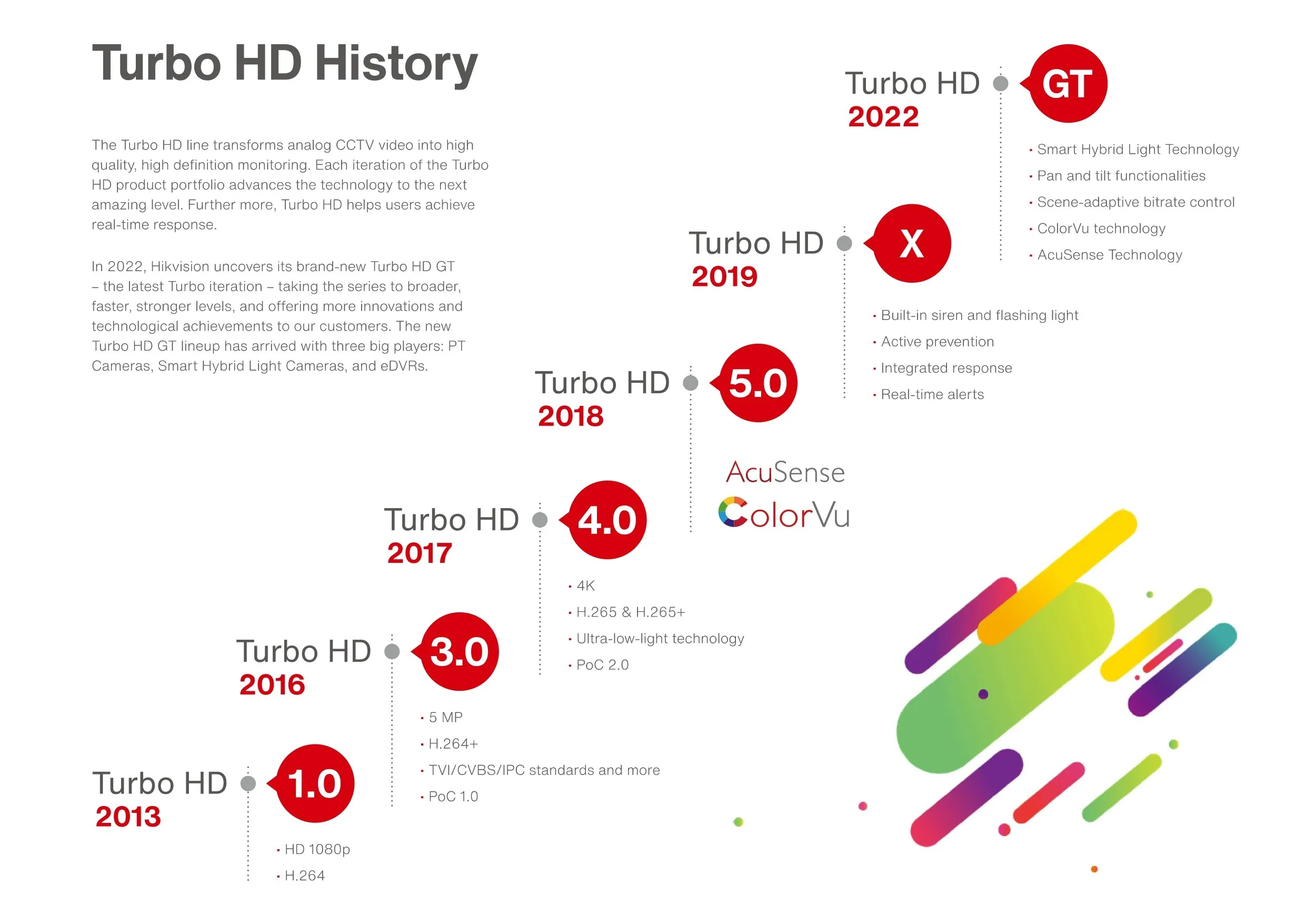 Turbo HD History

The Turbo HD line transforms analog CCTV video into high quality, high definition monitoring. Each iteration of the Turbo HD product portfolio advances the technology to the next amazing level. Further more, Turbo HD helps users achieve real-time response.

In 2022, Hikvision uncovers its brand-new Turbo HD GT – the latest Turbo iteration – taking the series to broader, faster, stronger levels, and offering more innovations and technological achievements to our customers. The new Turbo HD GT lineup has arrived with three big players: PT Cameras, Smart Hybrid Light Cameras, and eDVRs.

Turbo HD 2022 GT

• Smart Hybrid Light Technology
• Pan and tilt functionalities
• Scene-adaptive bitrate control
• ColorVu technology
• AcuSense Technology

Turbo HD 2019 X

• Built-in siren and flashing light
• Active prevention
• Integrated response
• Real-time alerts

Turbo HD 2018 5.0

AcuSense
ColorVu

Turbo HD 2017 4.0

• 4K
• H.265 & H.265+
• Ultra-low-light technology
• PoC 2.0

Turbo HD 2016 3.0

• 5 MP
• H.264+
• TVI/CVBS/IPC standards and more
• PoC 1.0

Turbo HD 2013 1.0

• HD 1080p
• H.264